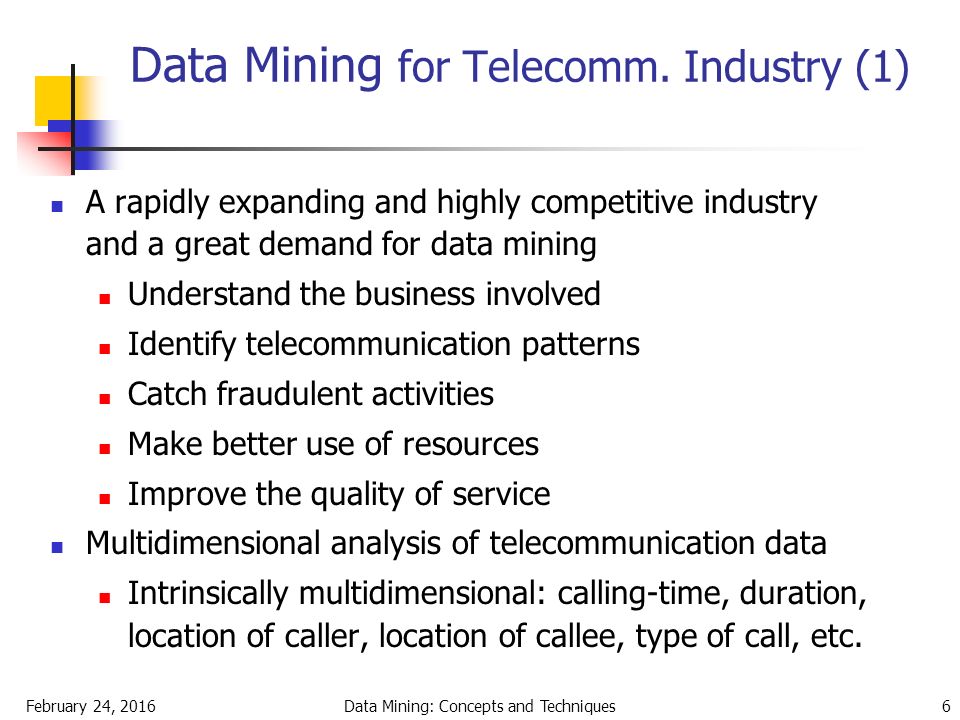 Data Mining for Telecomm. Industry (1)

- A rapidly expanding and highly competitive industry and a great demand for data mining
  - Understand the business involved
  - Identify telecommunication patterns
  - Catch fraudulent activities
  - Make better use of resources
  - Improve the quality of service
- Multidimensional analysis of telecommunication data
  - Intrinsically multidimensional: calling-time, duration, location of caller, location of callee, type of call, etc.

February 24, 2016 Data Mining: Concepts and Techniques 6